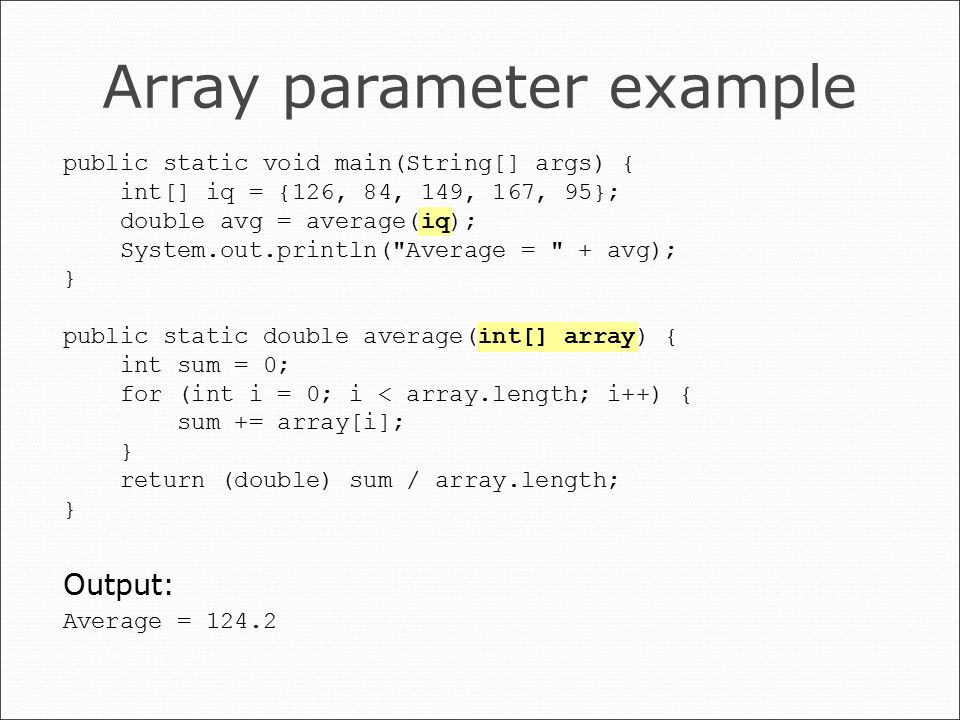 Array parameter example

public static void main(String[] args) {
    int[] iq = {126, 84, 149, 167, 95};
    double avg = average(iq);
    System.out.println("Average = " + avg);
}

public static double average(int[] array) {
    int sum = 0;
    for (int i = 0; i < array.length; i++) {
        sum += array[i];
    }
    return (double) sum / array.length;
}

Output:

Average = 124.2